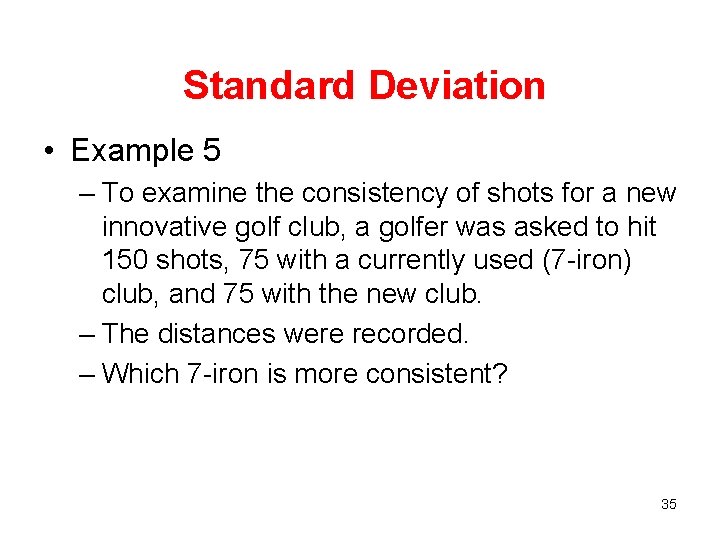 Standard Deviation

• Example 5

– To examine the consistency of shots for a new innovative golf club, a golfer was asked to hit 150 shots, 75 with a currently used (7-iron) club, and 75 with the new club.

– The distances were recorded.

– Which 7-iron is more consistent?

35